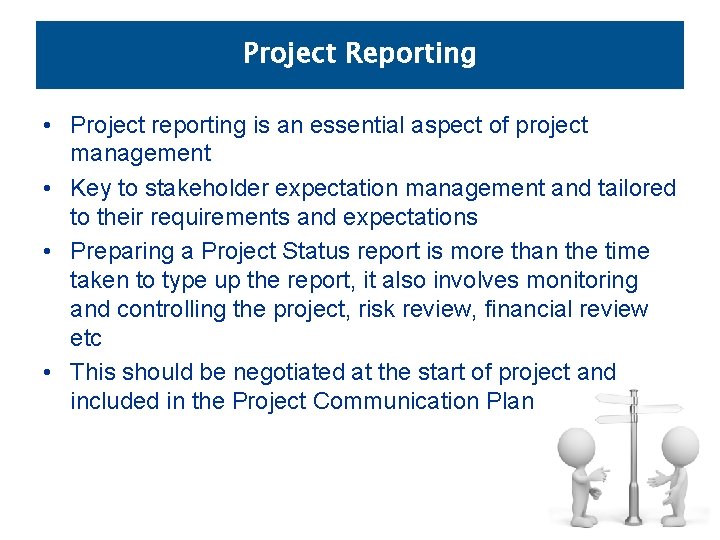 Project Reporting

• Project reporting is an essential aspect of project management

• Key to stakeholder expectation management and tailored to their requirements and expectations

• Preparing a Project Status report is more than the time taken to type up the report, it also involves monitoring and controlling the project, risk review, financial review etc

• This should be negotiated at the start of project and included in the Project Communication Plan